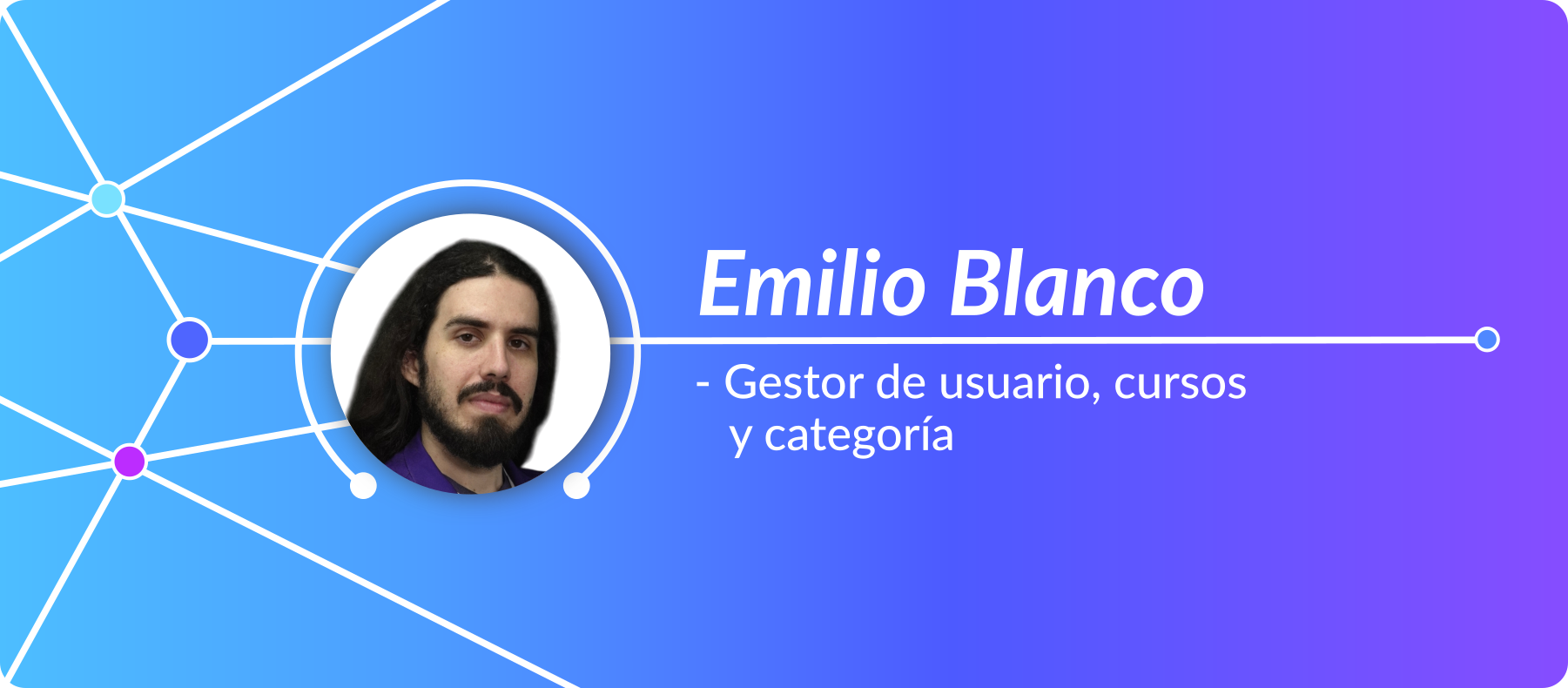 Emilio Blanco

- Gestor de usuario, cursos y categoría